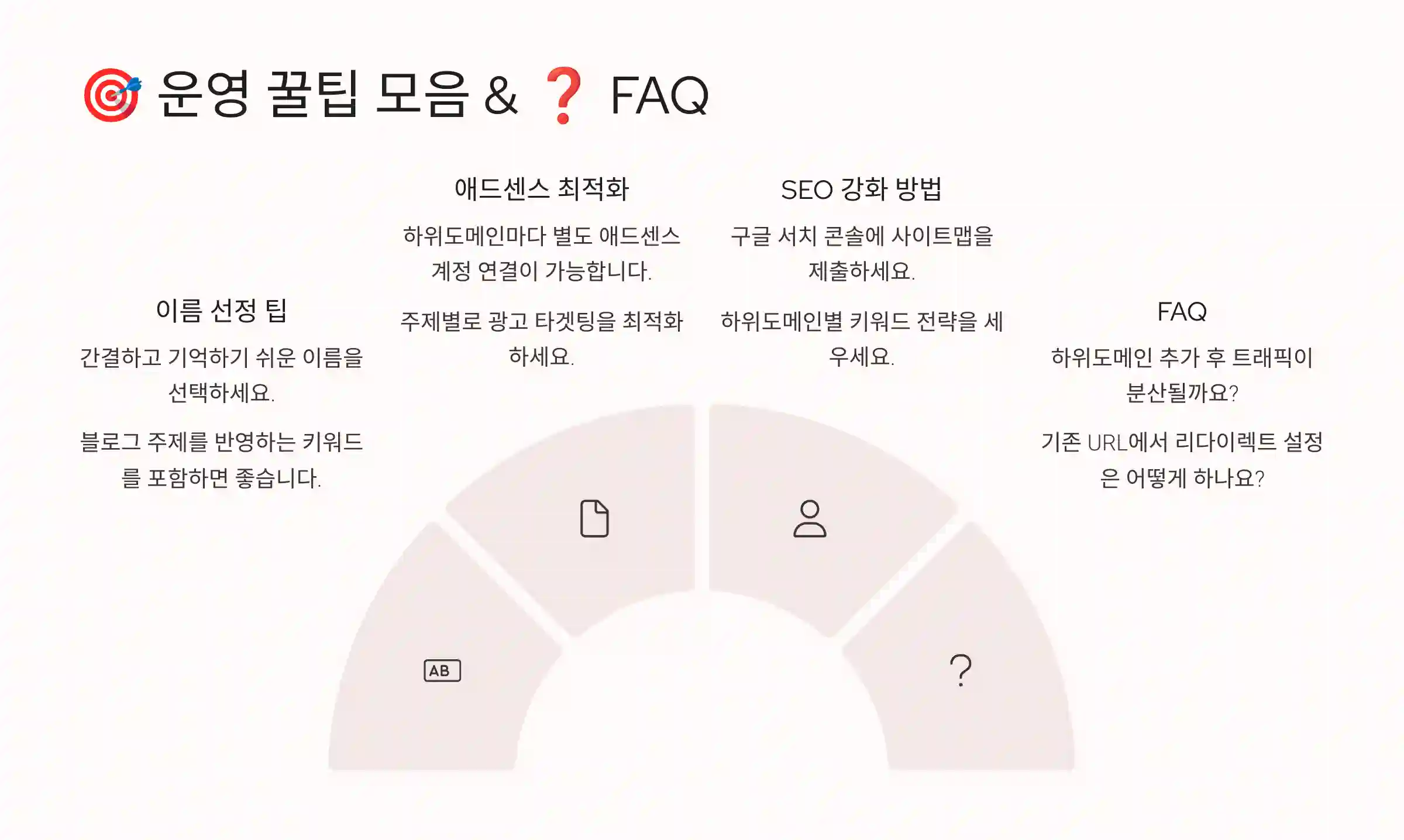 🎯 운영 꿀팁 모음 & ❓ FAQ

이름 선정 팁

간결하고 기억하기 쉬운 이름을 선택하세요.

블로그 주제를 반영하는 키워드를 포함하면 좋습니다.

애드센스 최적화

하위도메인마다 별도 애드센스 계정 연결이 가능합니다.

주제별로 광고 타겟팅을 최적화하세요.

SEO 강화 방법

구글 서치 콘솔에 사이트맵을 제출하세요.

하위도메인별 키워드 전략을 세우세요.

FAQ

하위도메인 추가 후 트래픽이 분산될까요?

기존 URL에서 리다이렉트 설정은 어떻게 하나요?

AB

?